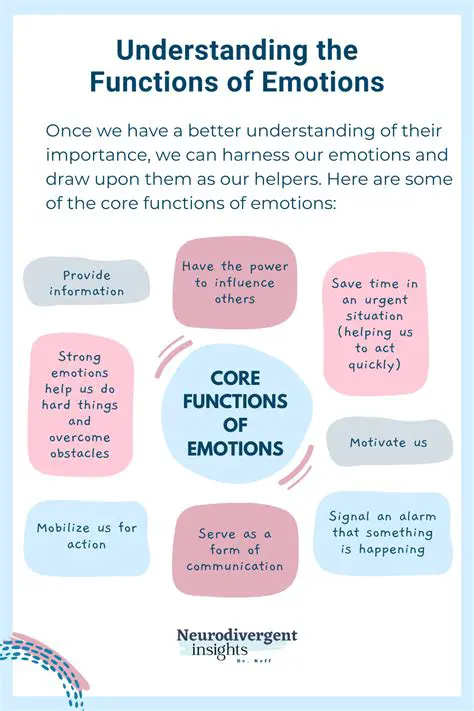 Understanding the Functions of Emotions

Once we have a better understanding of their importance, we can harness our emotions and draw upon them as our helpers. Here are some of the core functions of emotions:

Provide information

Have the power to influence others

Save time in an urgent situation (helping us to act quickly)

Strong emotions help us do hard things and overcome obstacles

CORE FUNCTIONS OF EMOTIONS

Motivate us

Mobilize us for action

Serve as a form of communication

Signal an alarm that something is happening

Neurodivergent insights Dr. Neff